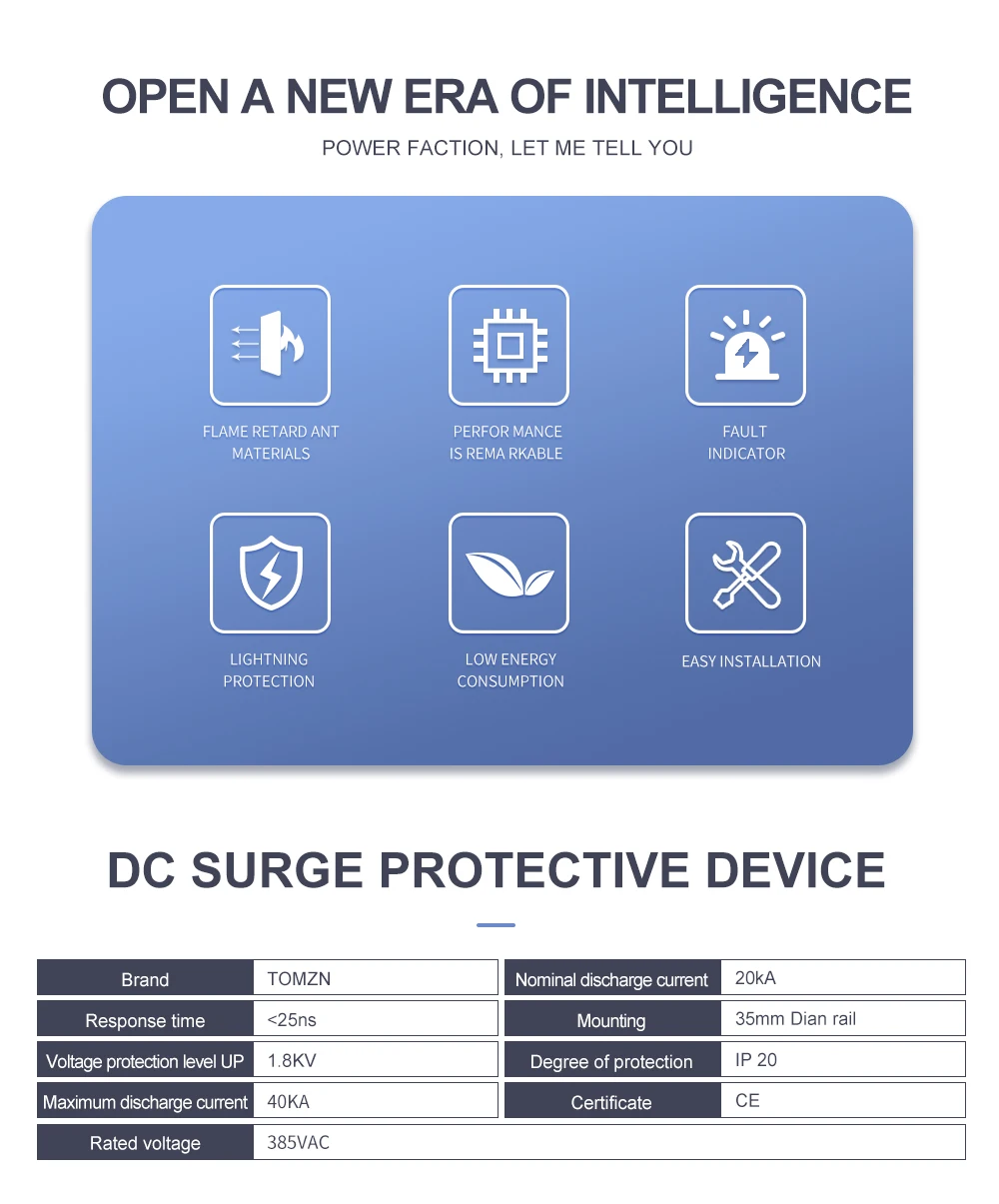 OPEN A NEW ERA OF INTELLIGENCE

POWER FACTION, LET ME TELL YOU

FLAME RETARD ANT MATERIALS

PERFOR MANCE IS REMA RKABLE

FAULT INDICATOR

LIGHTNING PROTECTION

LOW ENERGY CONSUMPTION

EASY INSTALLATION

DC SURGE PROTECTIVE DEVICE

| Brand | TOMZN | Nominal discharge current | 20kA |
|---|---|---|---|
| Response time | <25ns | Mounting | 35mm Dian rail |
| Voltage protection level UP | 1.8KV | Degree of protection | IP 20 |
| Maximum discharge current | 40KA | Certificate | CE |
| Rated voltage | 385VAC | | |